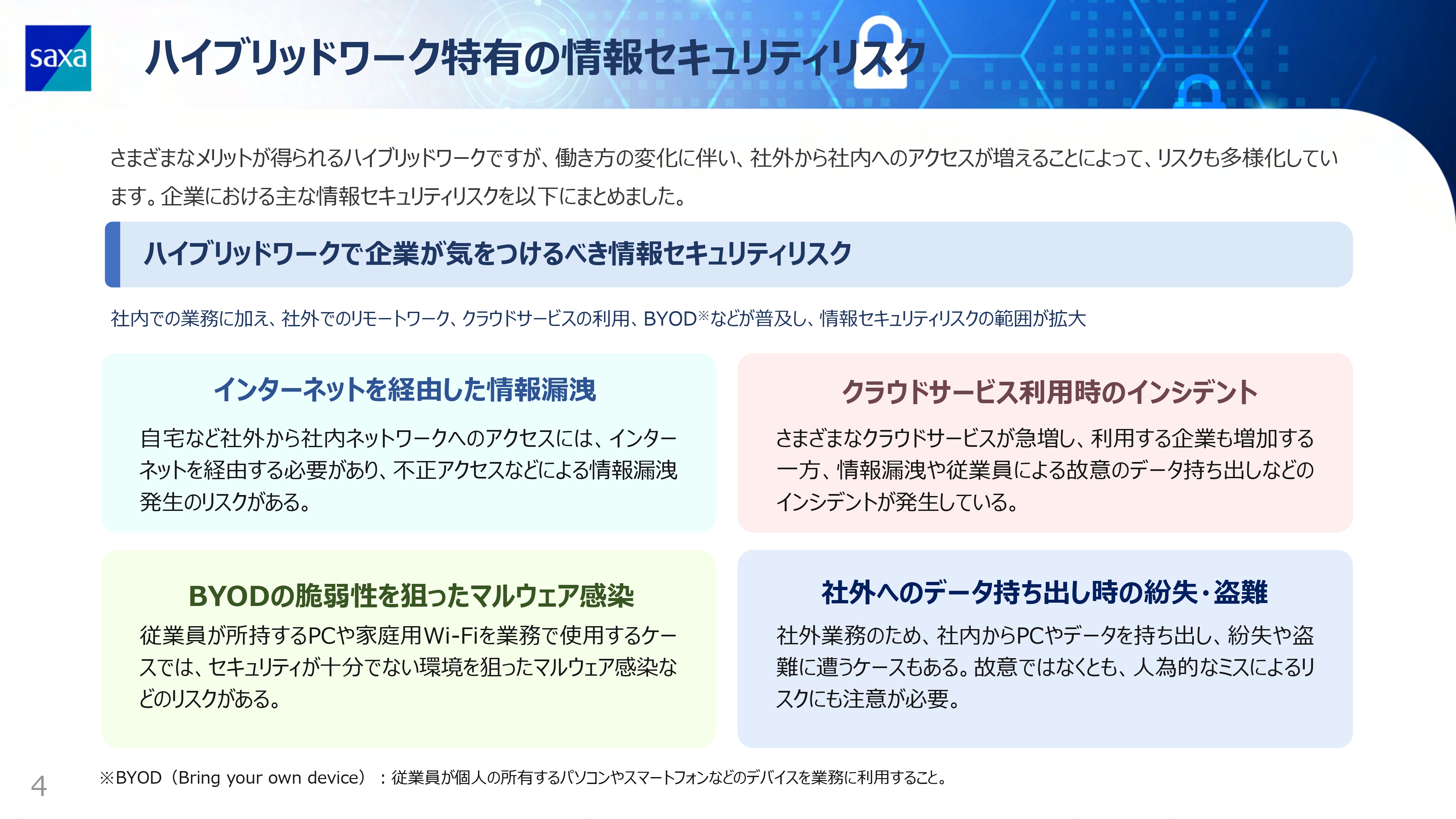 saxa

ハイブリッドワーク特有の情報セキュリティリスク

さまざまなメリットが得られるハイブリッドワークですが、働き方の変化に伴い、社外から社内へのアクセスが増えることによって、リスクも多様化しています。企業における主な情報セキュリティリスクを以下にまとめました。

ハイブリッドワークで企業が気をつけるべき情報セキュリティリスク

社内での業務に加え、社外でのリモートワーク、クラウドサービスの利用、BYOD※などが普及し、情報セキュリティリスクの範囲が拡大

インターネットを経由した情報漏洩

自宅など社外から社内ネットワークへのアクセスには、インターネットを経由する必要があり、不正アクセスなどによる情報漏洩発生のリスクがある。

クラウドサービス利用時のインシデント

さまざまなクラウドサービスが急増し、利用する企業も増加する一方、情報漏洩や従業員による故意のデータ持ち出しなどのインシデントが発生している。

BYODの脆弱性を狙ったマルウェア感染

従業員が所持するPCや家庭用Wi-Fiを業務で使用するケースでは、セキュリティが十分でない環境を狙ったマルウェア感染などのリスクがある。

社外へのデータ持ち出し時の紛失・盗難

社外業務のため、社内からPCやデータを持ち出し、紛失や盗難に遭うケースもある。故意ではなくとも、人為的なミスによるリスクにも注意が必要。

4

※BYOD（Bring your own device）：従業員が個人の所有するパソコンやスマートフォンなどのデバイスを業務に利用すること。